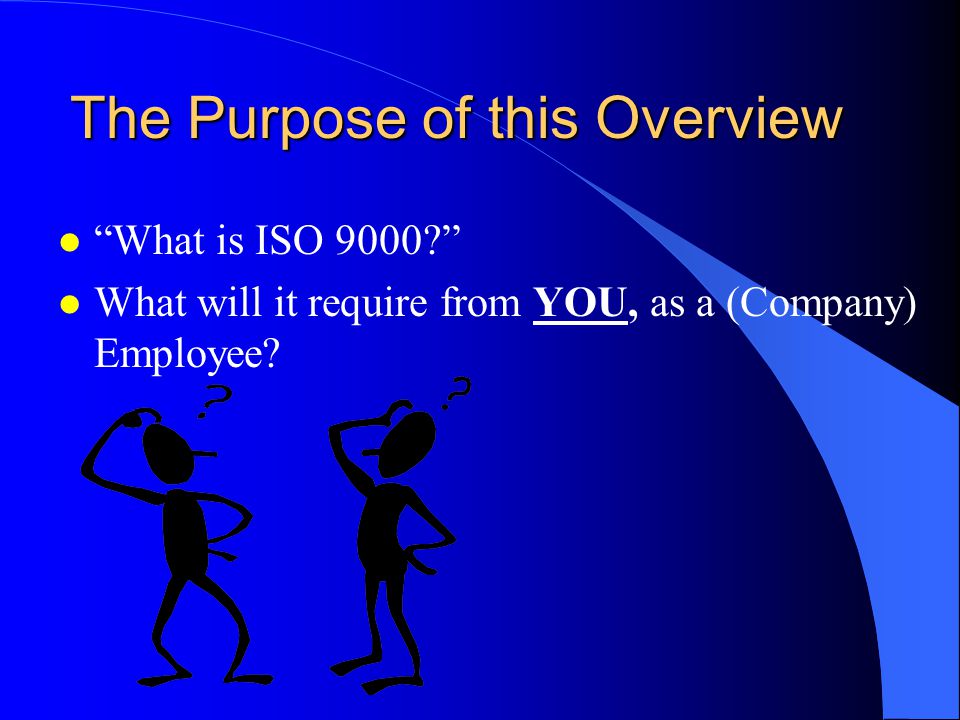 The Purpose of this Overview

- “What is ISO 9000?”
- What will it require from YOU, as a (Company) Employee?

?

?